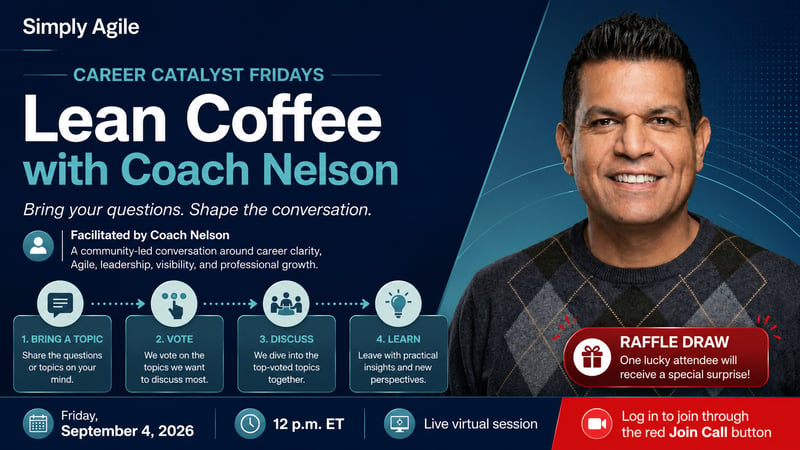 Simply Agile

CAREER CATALYST FRIDAYS

Lean Coffee with Coach Nelson

Bring your questions. Shape the conversation.

Facilitated by Coach Nelson
A community-led conversation around career clarity, Agile, leadership, visibility, and professional growth.

1. BRING A TOPIC
Share the questions or topics on your mind.

2. VOTE
We vote on the topics we want to discuss most.

3. DISCUSS
We dive into the top-voted topics together.

4. LEARN
Leave with practical insights and new perspectives.

RAFFLE DRAW
One lucky attendee will receive a special surprise!

Friday, September 4, 2026

12 p.m. ET

Live virtual session

Log in to join through the red Join Call button